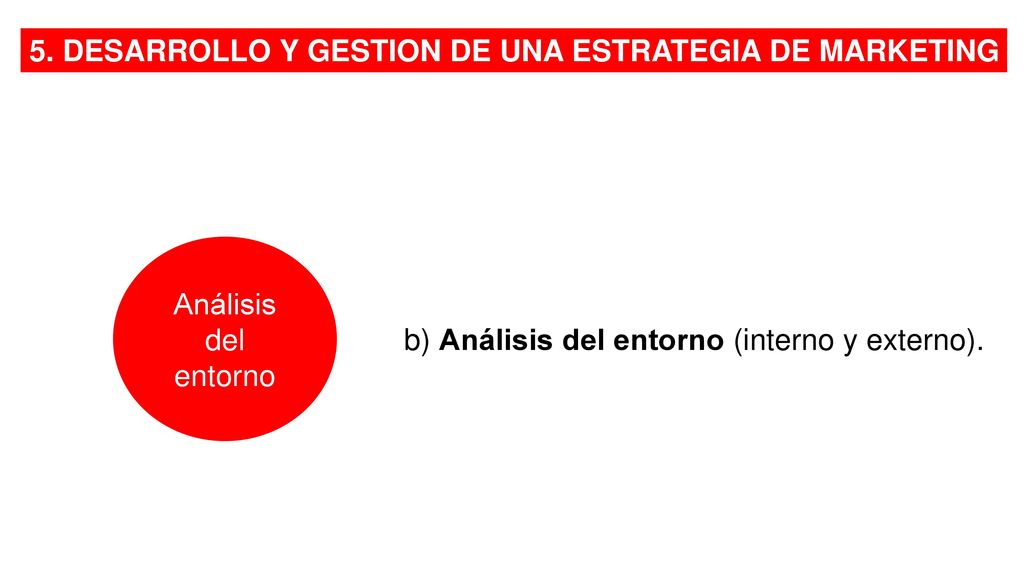 5. DESARROLLO Y GESTION DE UNA ESTRATEGIA DE MARKETING

Análisis del entorno

b) Análisis del entorno (interno y externo).